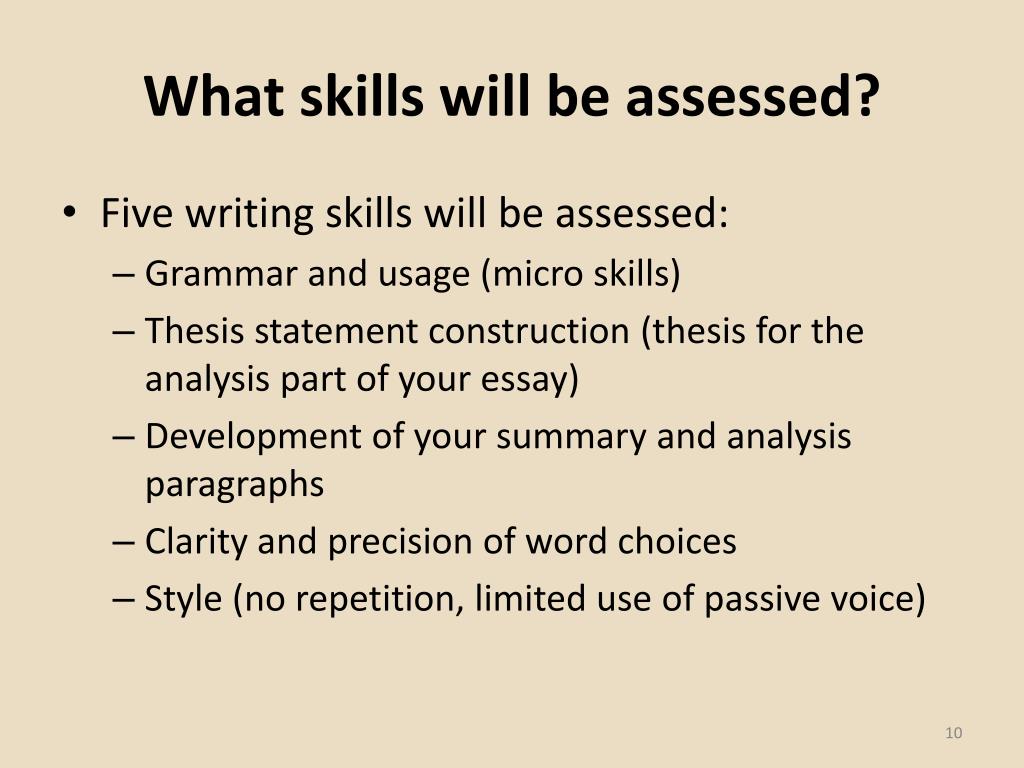 What skills will be assessed?

• Five writing skills will be assessed:
– Grammar and usage (micro skills)
– Thesis statement construction (thesis for the analysis part of your essay)
– Development of your summary and analysis paragraphs
– Clarity and precision of word choices
– Style (no repetition, limited use of passive voice)

10